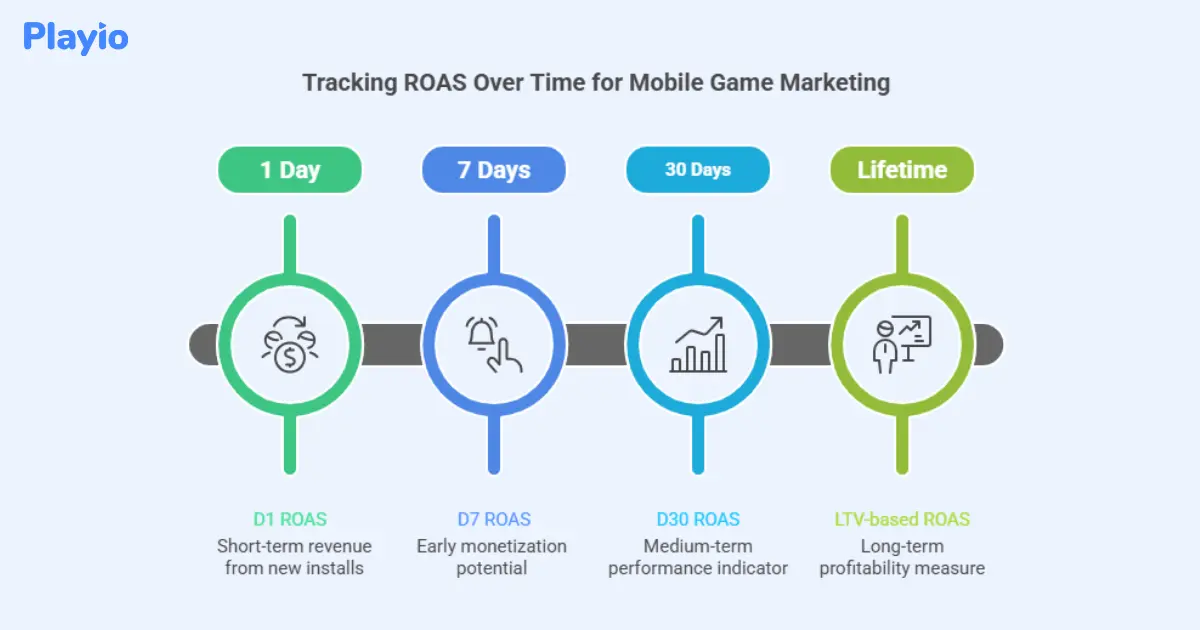 Playio

Tracking ROAS Over Time for Mobile Game Marketing

1 Day

7 Days

30 Days

Lifetime

D1 ROAS
Short-term revenue from new installs

D7 ROAS
Early monetization potential

D30 ROAS
Medium-term performance indicator

LTV-based ROAS
Long-term profitability measure